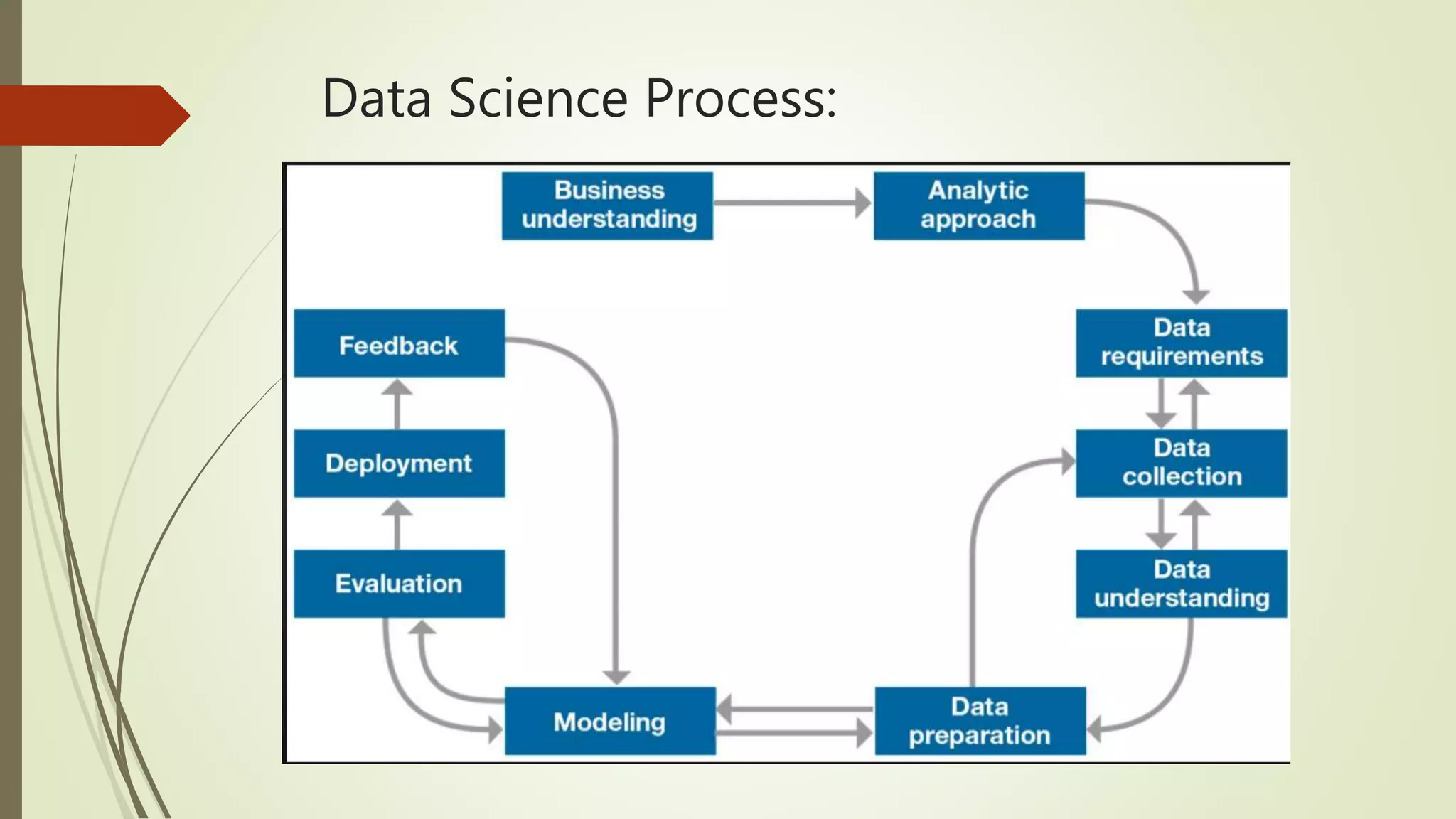 Data Science Process:

Business understanding

Analytic approach

Data requirements

Data collection

Data understanding

Data preparation

Modeling

Evaluation

Deployment

Feedback